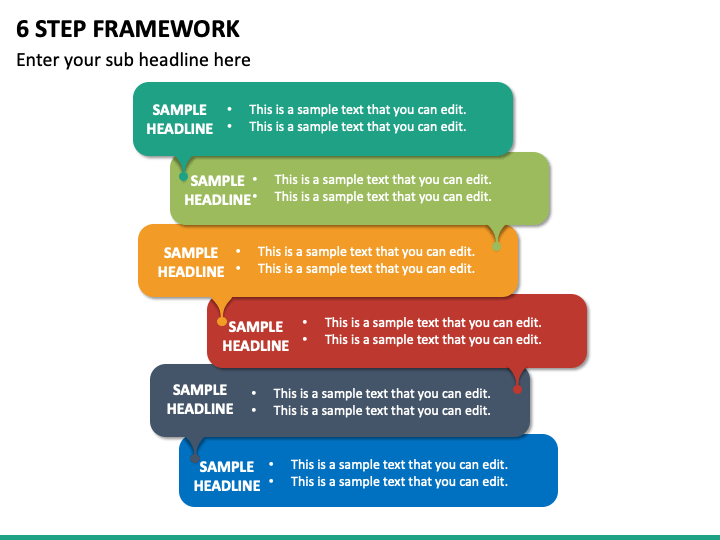 6 STEP FRAMEWORK

Enter your sub headline here

SAMPLE HEADLINE
• This is a sample text that you can edit.
• This is a sample text that you can edit.

SAMPLE HEADLINE
• This is a sample text that you can edit.
• This is a sample text that you can edit.

SAMPLE HEADLINE
• This is a sample text that you can edit.
• This is a sample text that you can edit.

SAMPLE HEADLINE
• This is a sample text that you can edit.
• This is a sample text that you can edit.

SAMPLE HEADLINE
• This is a sample text that you can edit.
• This is a sample text that you can edit.

SAMPLE HEADLINE
• This is a sample text that you can edit.
• This is a sample text that you can edit.